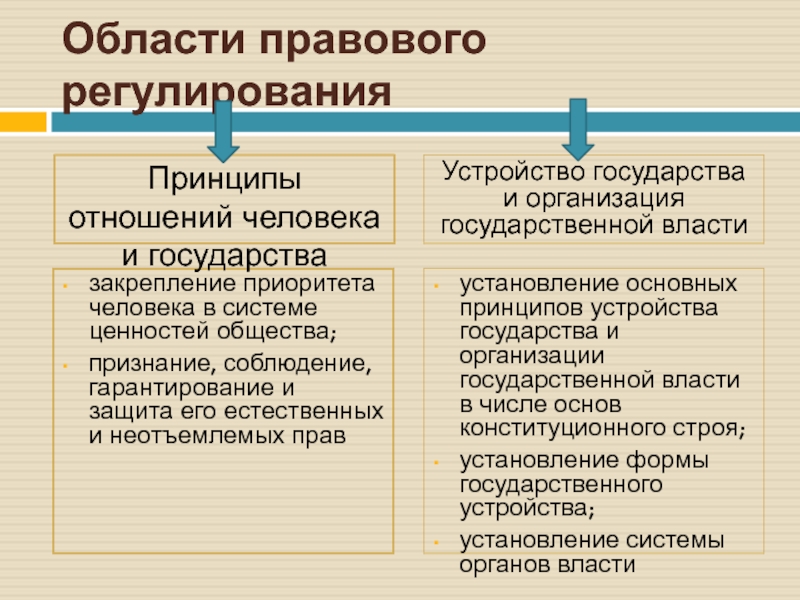 Области правового регулирования

Принципы отношений человека и государства

- закрепление приоритета человека в системе ценностей общества;
- признание, соблюдение, гарантирование и защита его естественных и неотъемлемых прав

Устройство государства и организация государственной власти

- установление основных принципов устройства государства и организации государственной власти в числе основ конституционного строя;
- установление формы государственного устройства;
- установление системы органов власти